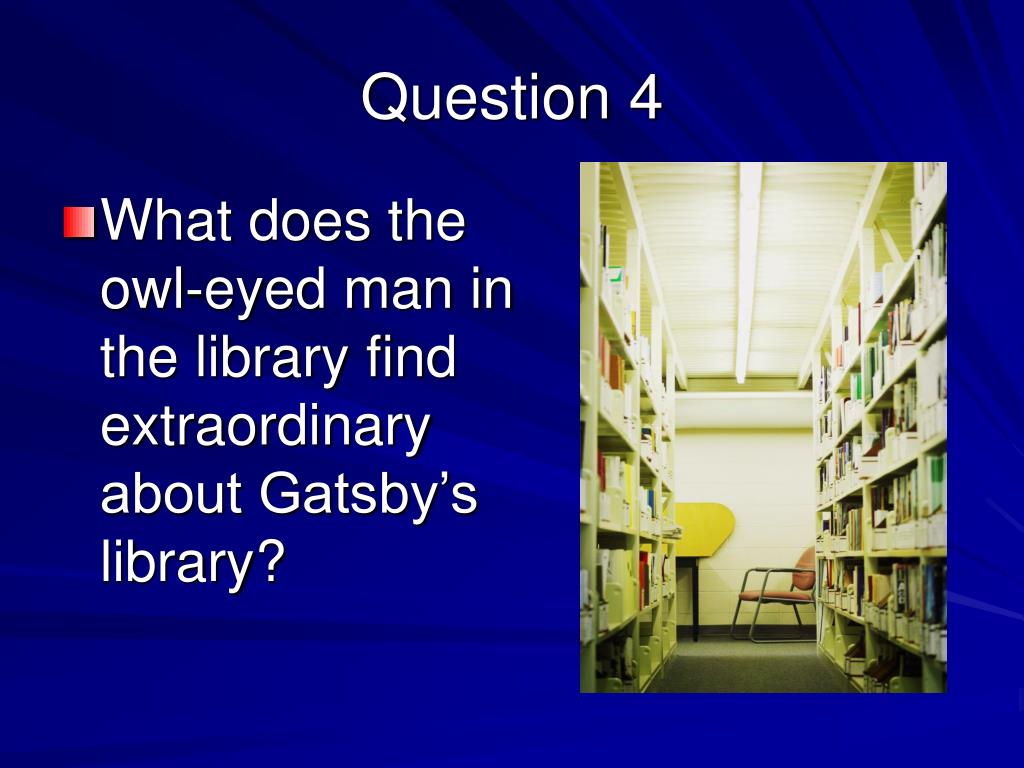 Question 4

What does the owl-eyed man in the library find extraordinary about Gatsby’s library?